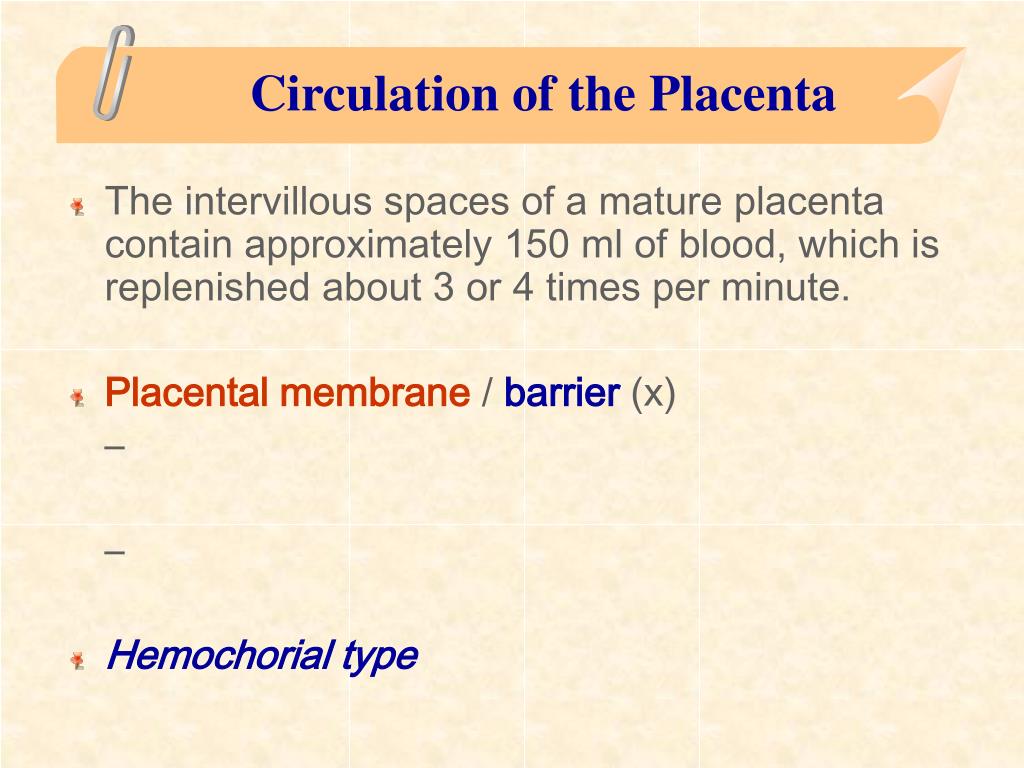 Circulation of the Placenta

The intervillous spaces of a mature placenta contain approximately 150 ml of blood, which is replenished about 3 or 4 times per minute.

Placental membrane / barrier (x)

–

–

Hemochorial type